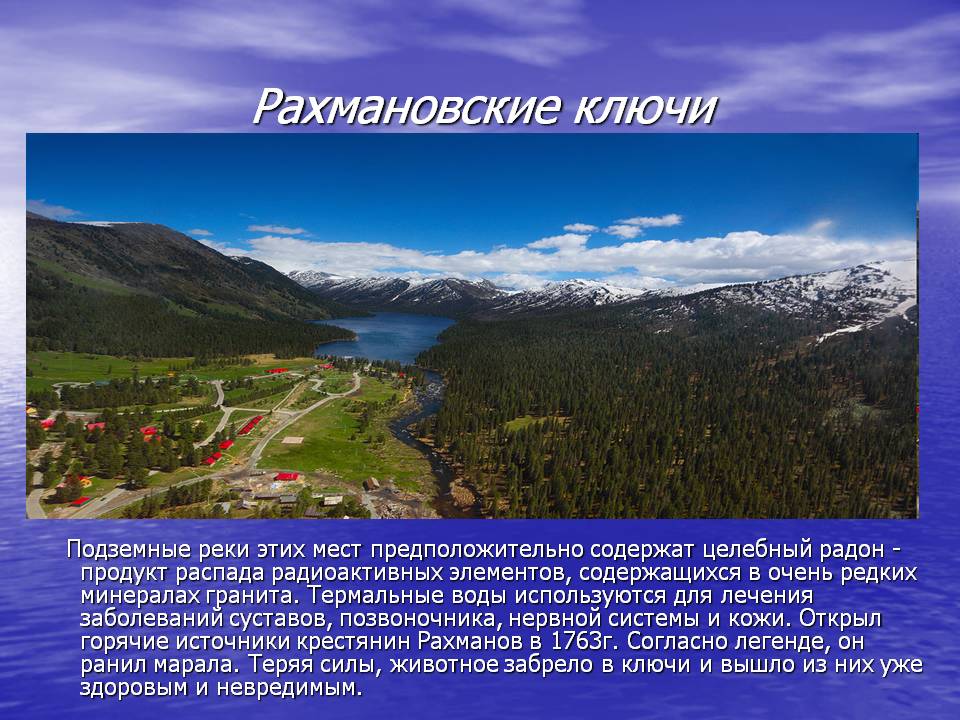 Рахмановские ключи

Подземные реки этих мест предположительно содержат целебный радон - продукт распада радиоактивных элементов, содержащихся в очень редких минералах гранита. Термальные воды используются для лечения заболеваний суставов, позвоночника, нервной системы и кожи. Открыл горячие источники крестянин Рахманов в 1763г. Согласно легенде, он ранил марала. Теряя силы, животное забрело в ключи и вышло из них уже здоровым и невредимым.